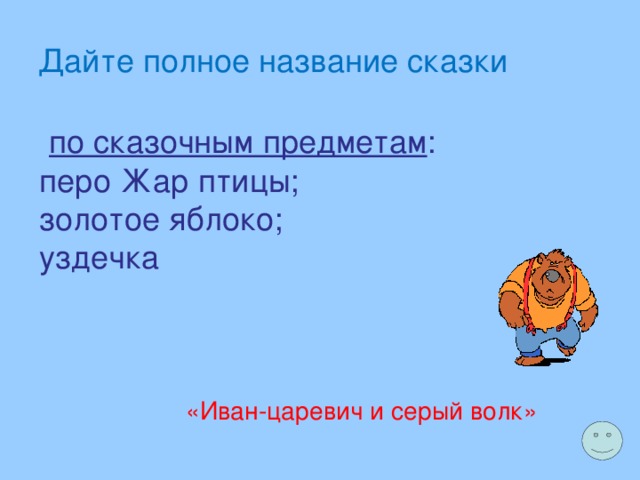 Дайте полное название сказки

по сказочным предметам:
перо Жар птицы;
золотое яблоко;
уздечка

«Иван-царевич и серый волк»